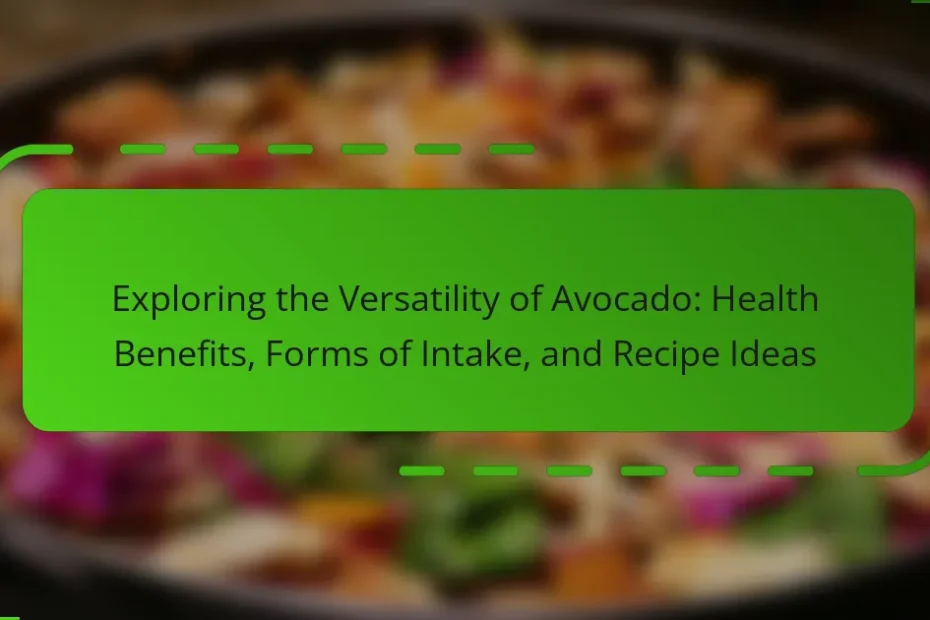 Exploring the Versatility of Avocado: Health Benefits, Forms of Intake, and Recipe Ideas